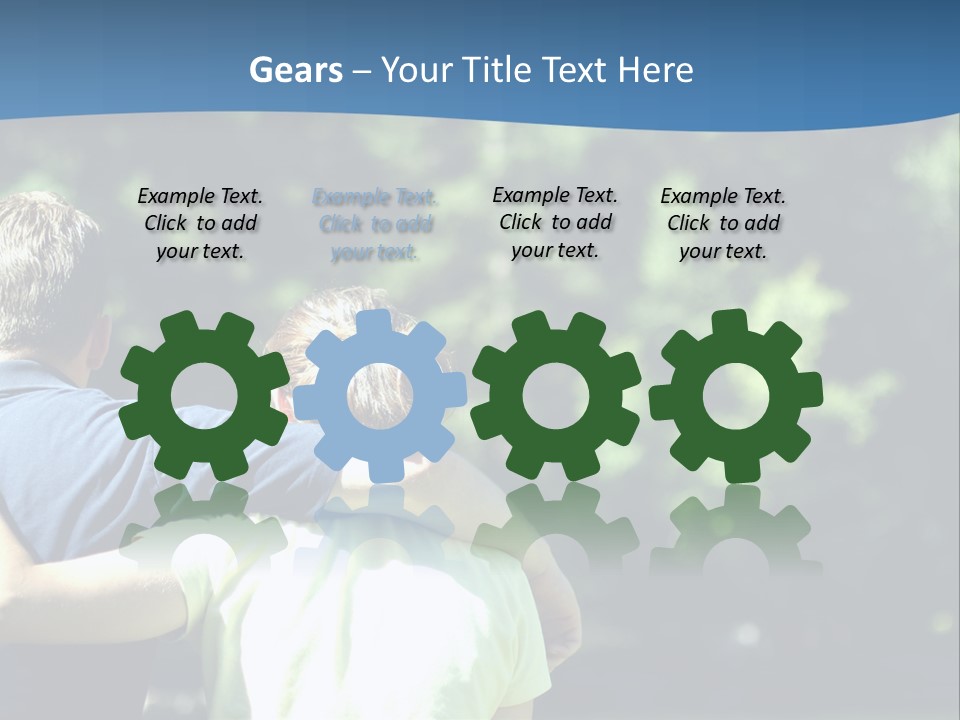 Gears – Your Title Text Here

Example Text. Click to add your text.

Example Text. Click to add your text.

Example Text. Click to add your text.

Example Text. Click to add your text.